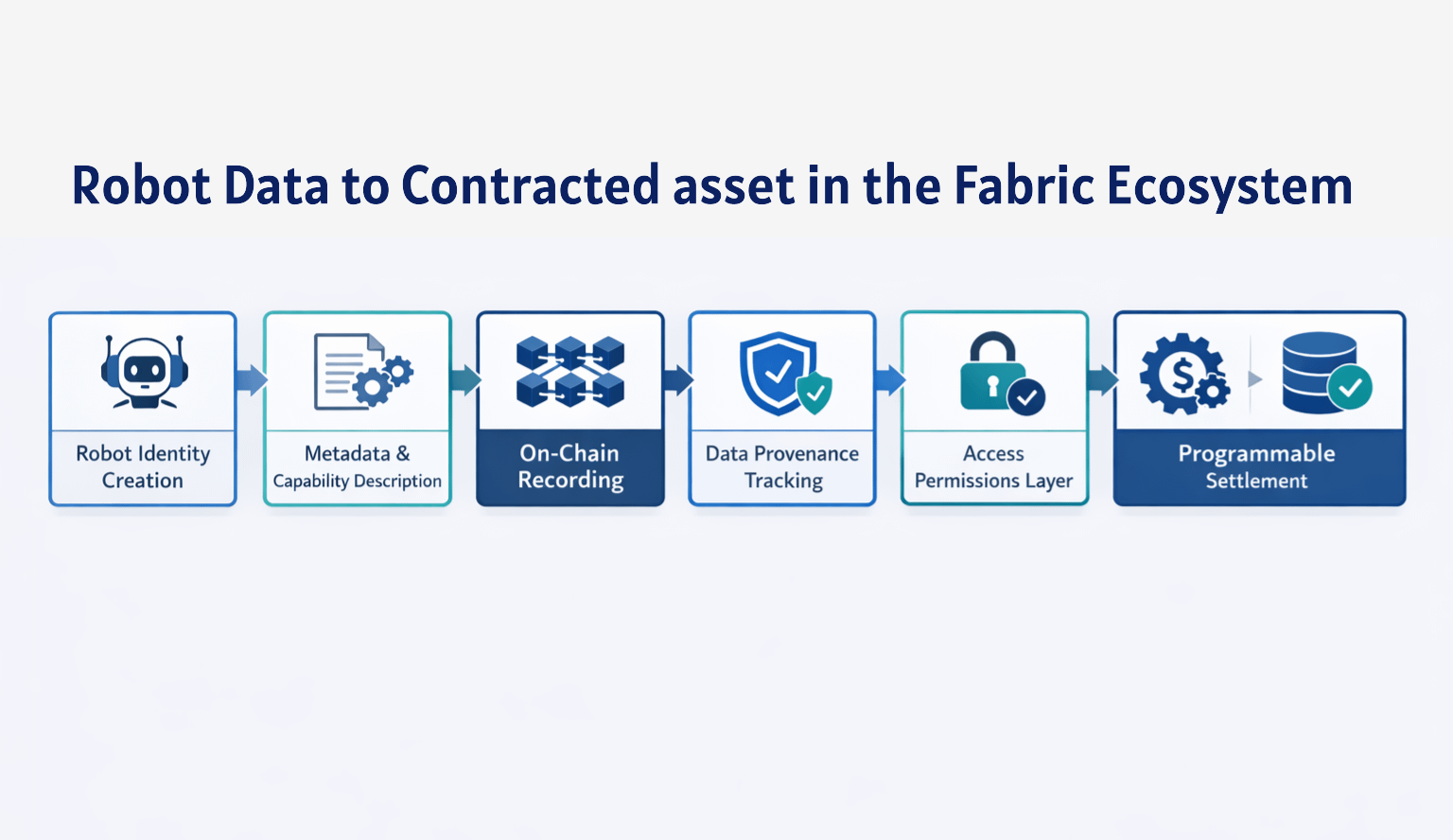 Robot Data to Contracted asset in the Fabric Ecosystem

Robot Identity Creation

Metadata & Capability Description

On-Chain Recording

Data Provenance Tracking

Access Permissions Layer

Programmable Settlement